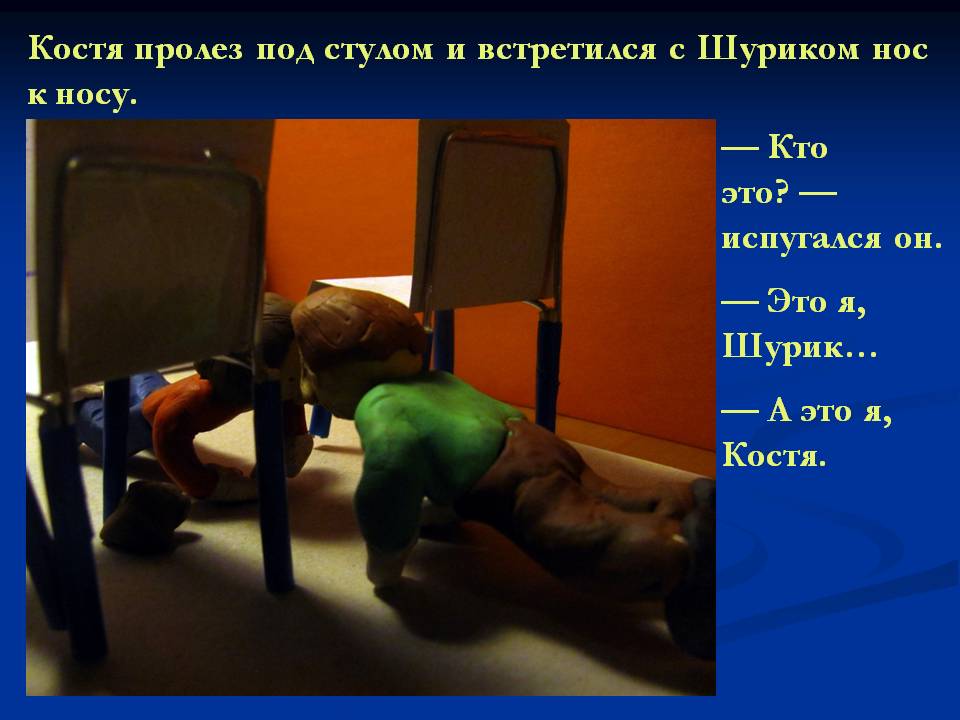 Костя пролез под стулом и встретился с Шуриком нос к носу.

— Кто это? — испугался он.

— Это я, Шурик…

— А это я, Костя.